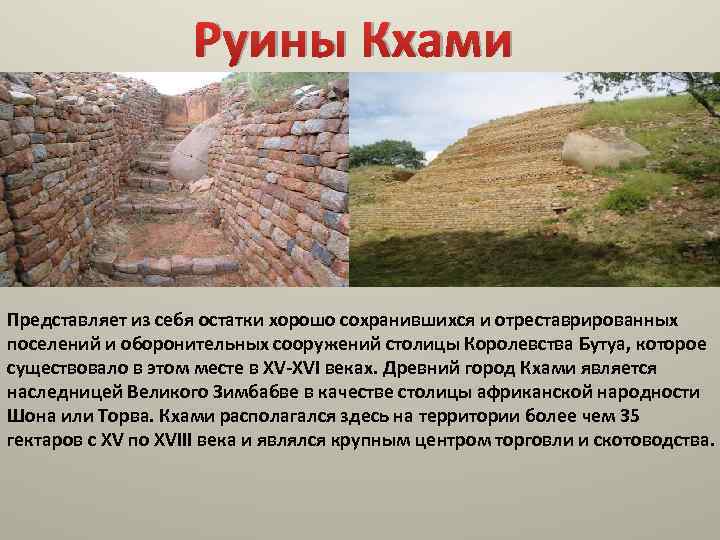 Руины Кхами

Представляет из себя остатки хорошо сохранившихся и отреставрированных поселений и оборонительных сооружений столицы Королевства Бутуа, которое существовало в этом месте в XV-XVI веках. Древний город Кхами является наследницей Великого Зимбабве в качестве столицы африканской народности Шона или Торва. Кхами располагался здесь на территории более чем 35 гектаров с XV по XVIII века и являлся крупным центром торговли и скотоводства.